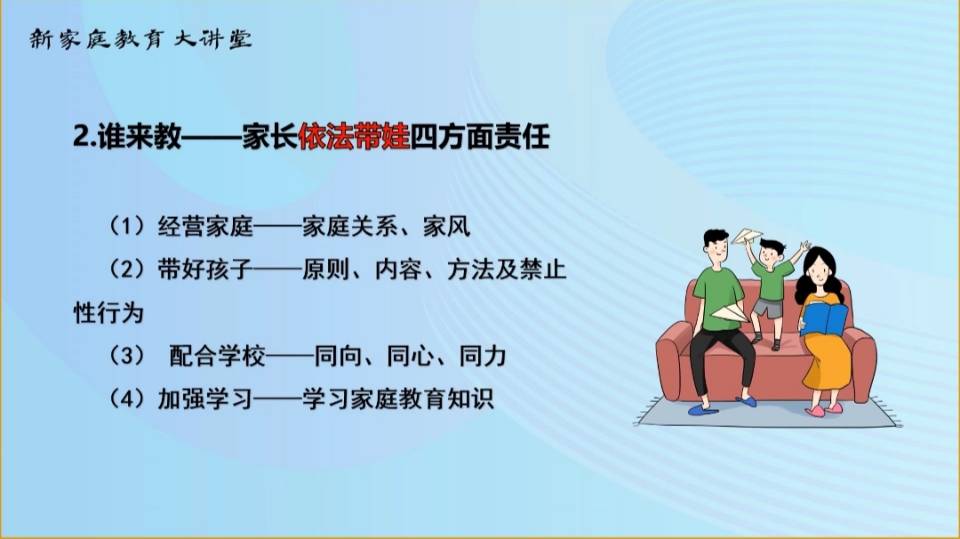 新家庭教育大讲堂

2.谁来教——家长依法带娃四方面责任

（1）经营家庭——家庭关系、家风

（2）带好孩子——原则、内容、方法及禁止性行为

（3） 配合学校——同向、同心、同力

（4）加强学习——学习家庭教育知识